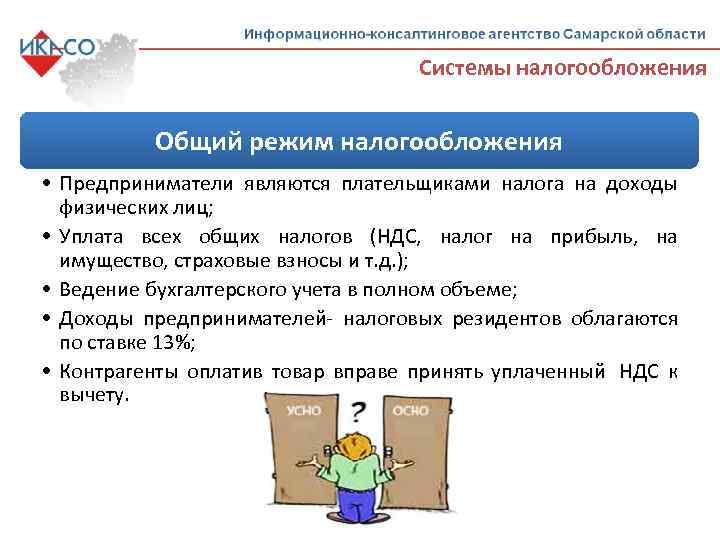 ИКАСО

Информационно-консалтинговое агентство Самарской области

Системы налогообложения

Общий режим налогообложения

• Предприниматели являются плательщиками налога на доходы физических лиц;
• Уплата всех общих налогов (НДС, налог на прибыль, на имущество, страховые взносы и т.д.);
• Ведение бухгалтерского учета в полном объеме;
• Доходы предпринимателей- налоговых резидентов облагаются по ставке 13%;
• Контрагенты оплатив товар вправе принять уплаченный НДС к вычету.

УСНО
?
ОСНО